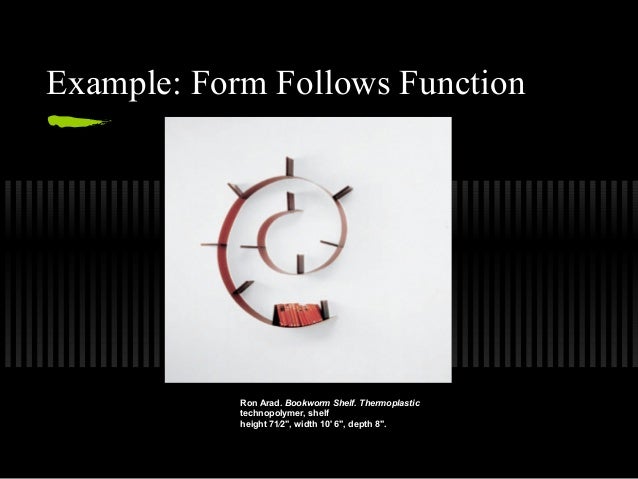 Example: Form Follows Function

Ron Arad. Bookworm Shelf. Thermoplastic technopolymer, shelf height 7½", width 10' 6", depth 8".